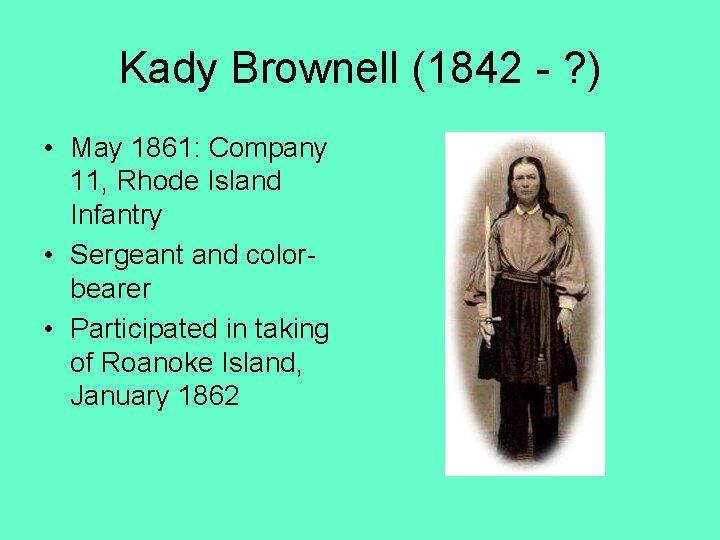 Kady Brownell (1842 - ?)

• May 1861: Company 11, Rhode Island Infantry
• Sergeant and color-bearer
• Participated in taking of Roanoke Island, January 1862